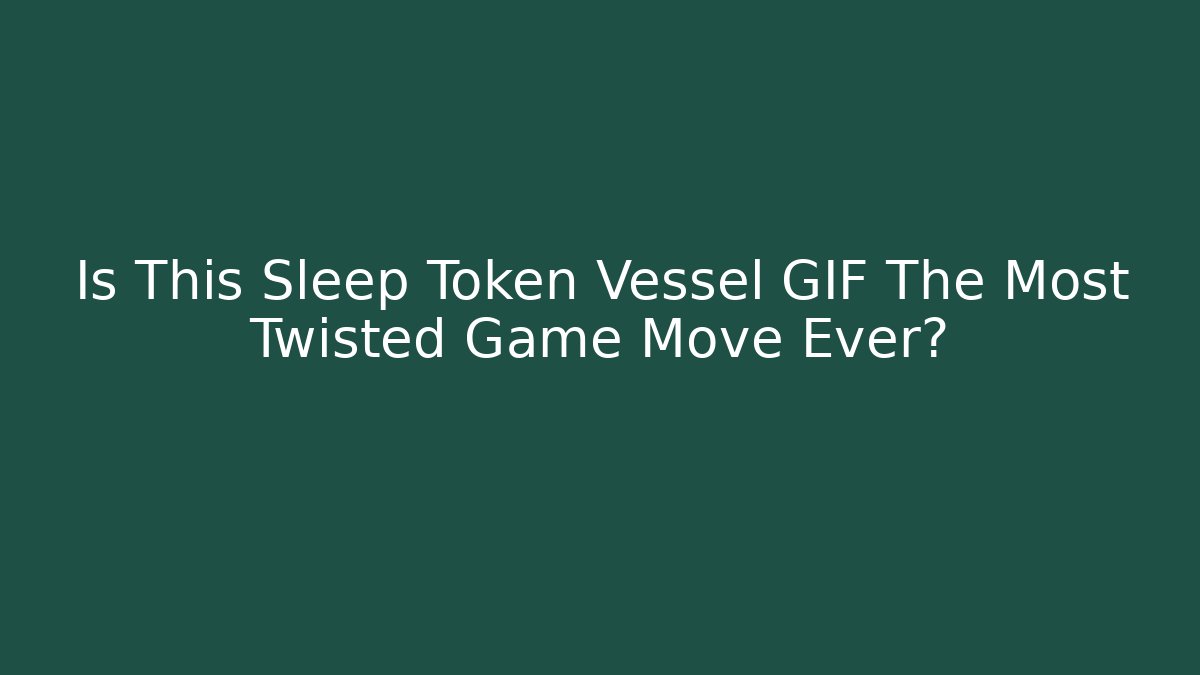 Is This Sleep Token Vessel GIF The Most Twisted Game Move Ever?